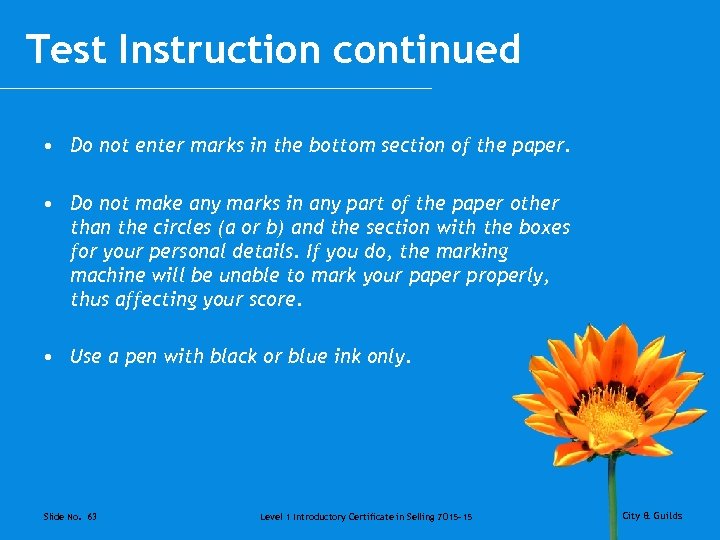 Test Instruction continued

• Do not enter marks in the bottom section of the paper.

• Do not make any marks in any part of the paper other than the circles (a or b) and the section with the boxes for your personal details. If you do, the marking machine will be unable to mark your paper properly, thus affecting your score.

• Use a pen with black or blue ink only.

Slide No. 63

Level 1 Introductory Certificate in Selling 7015-15

City & Guilds